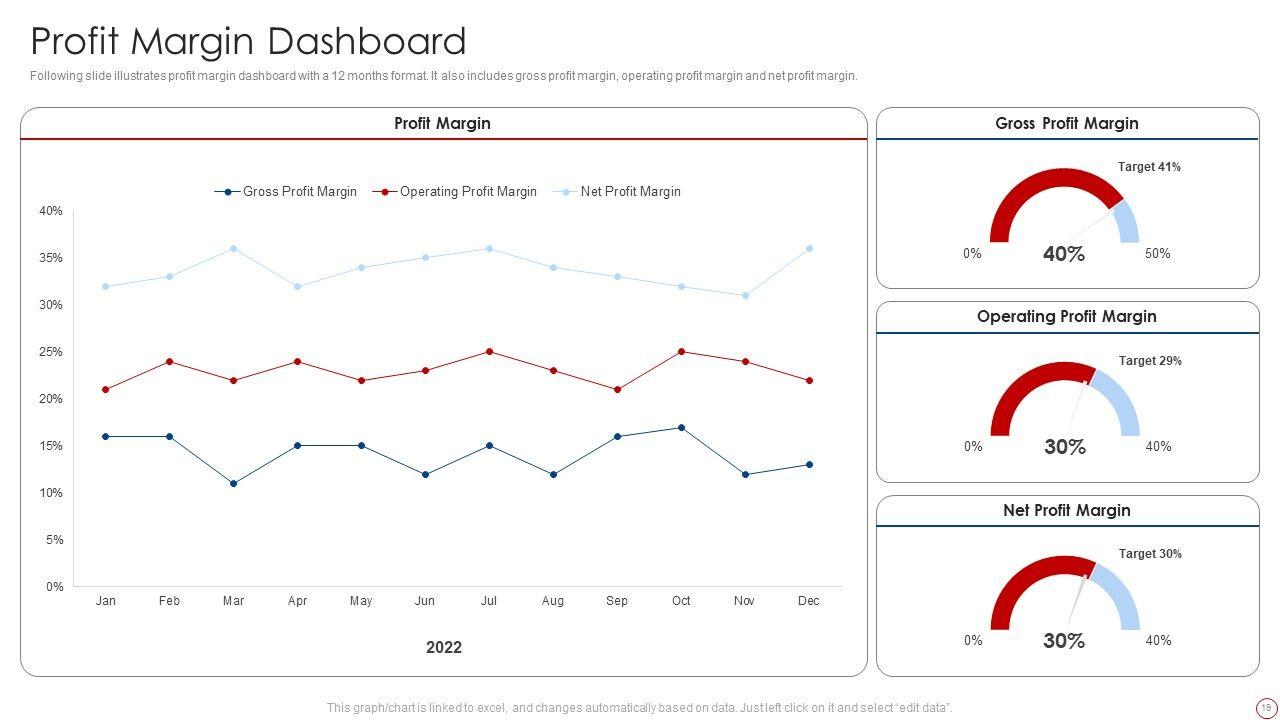 Profit Margin Dashboard

Following slide illustrates profit margin dashboard with a 12 months format. It also includes gross profit margin, operating profit margin and net profit margin.

Profit Margin

Gross Profit Margin
Operating Profit Margin
Net Profit Margin

40%
35%
30%
25%
20%
15%
10%
5%
0%

Jan Feb Mar Apr May Jun Jul Aug Sep Oct Nov Dec

2022

Gross Profit Margin

Target 41%

0%
40%
50%

Operating Profit Margin

Target 29%

0%
30%
40%

Net Profit Margin

Target 30%

0%
30%
40%

This graph/chart is linked to excel, and changes automatically based on data. Just left click on it and select "edit data".

19